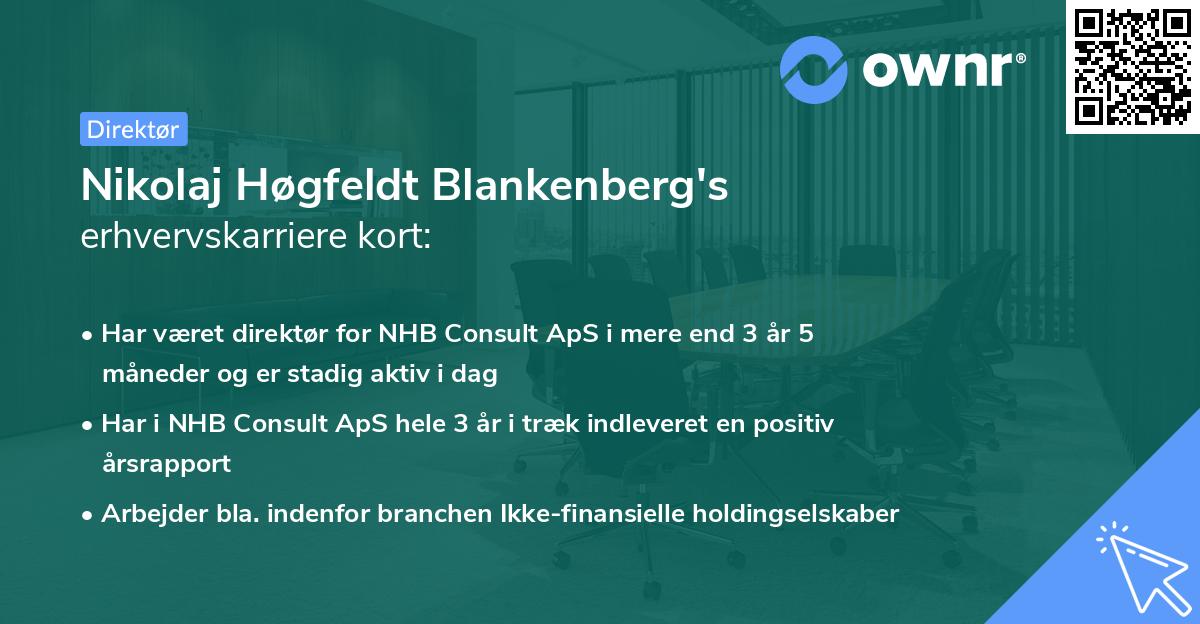 ownr®

Direktør

Nikolaj Høgfeldt Blankenberg's
erhvervskarriere kort:

• Har været direktør for NHB Consult ApS i mere end 3 år 5 måneder og er stadig aktiv i dag

• Har i NHB Consult ApS hele 3 år i træk indleveret en positiv årsrapport

• Arbejder bla. indenfor branchen Ikke-finansielle holdingselskaber